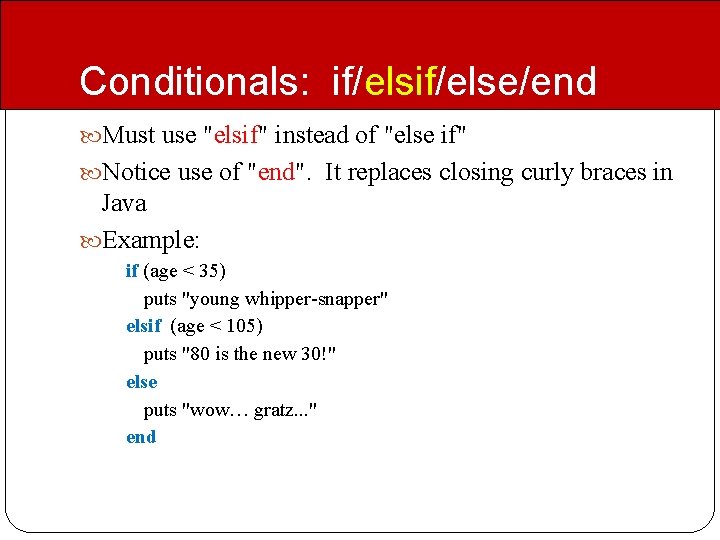 Conditionals: if/elsif/else/end

Must use "elsif" instead of "else if"

Notice use of "end". It replaces closing curly braces in Java

Example:

if (age < 35)
puts "young whipper-snapper"
elsif (age < 105)
puts "80 is the new 30!"
else
puts "wow… gratz..."
end